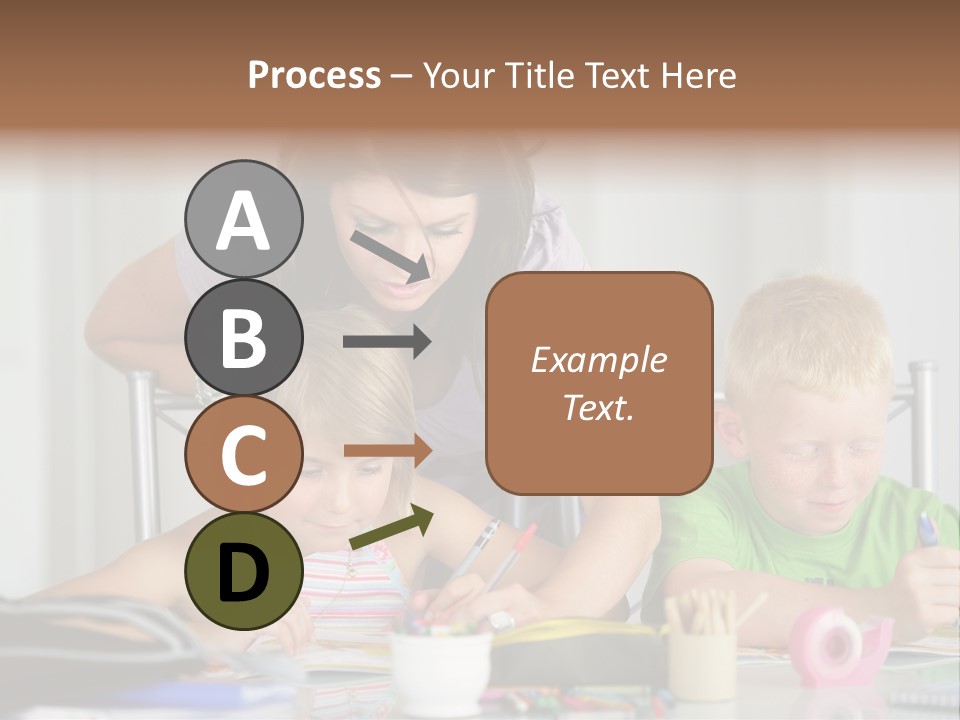 Process – Your Title Text Here

A

B

C

D

Example Text.